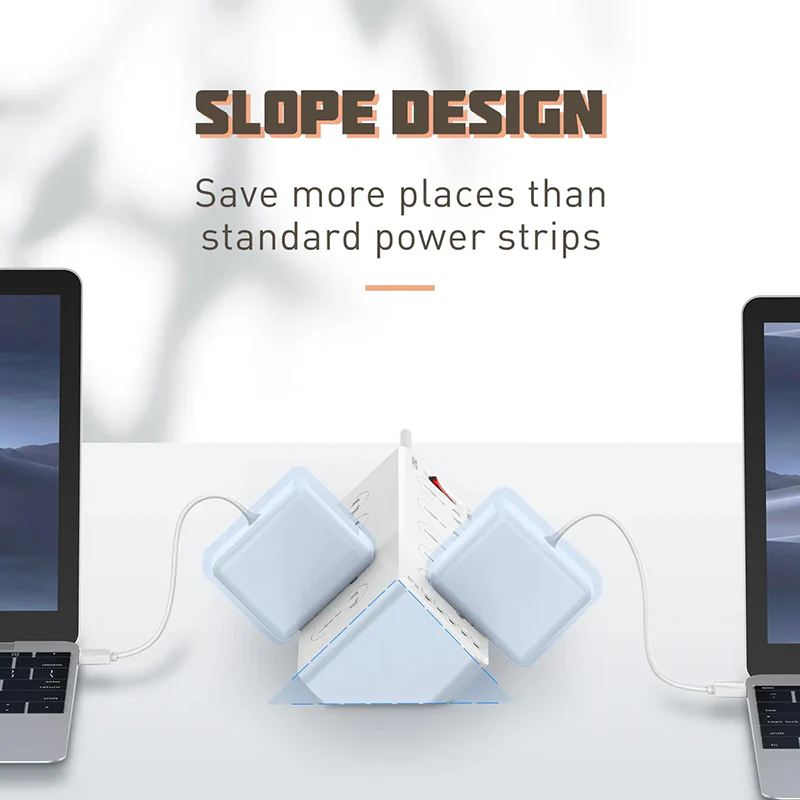 SLOPE DESIGN

Save more places than standard power strips